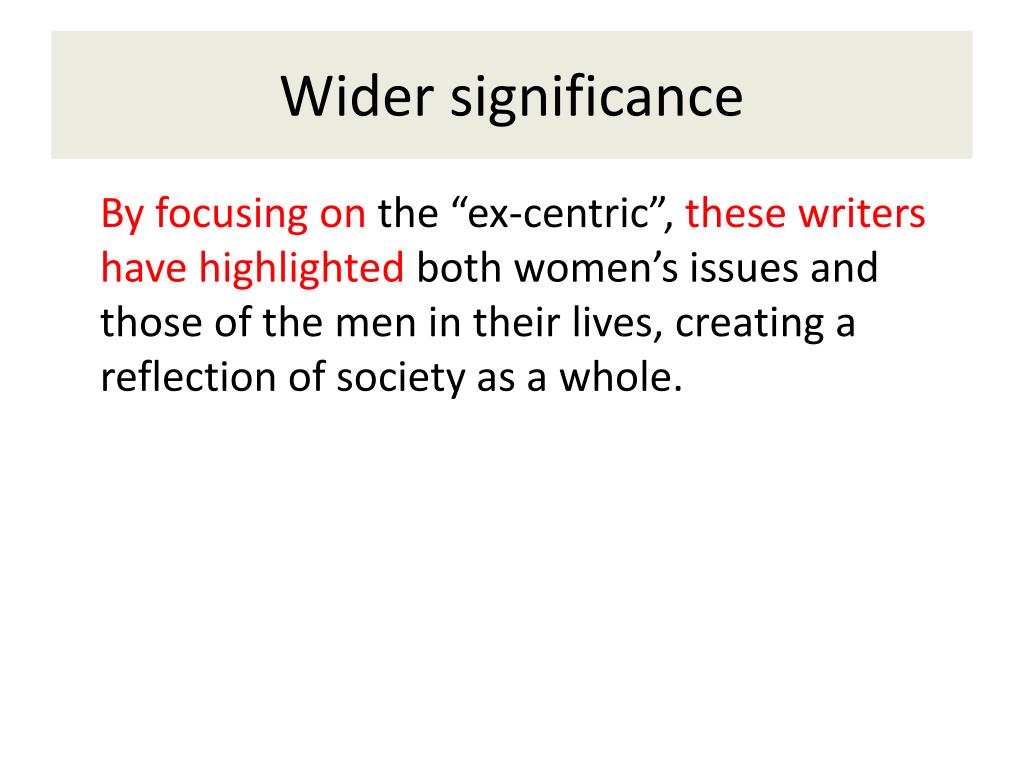 Wider significance

By focusing on the “ex-centric”, these writers have highlighted both women’s issues and those of the men in their lives, creating a reflection of society as a whole.